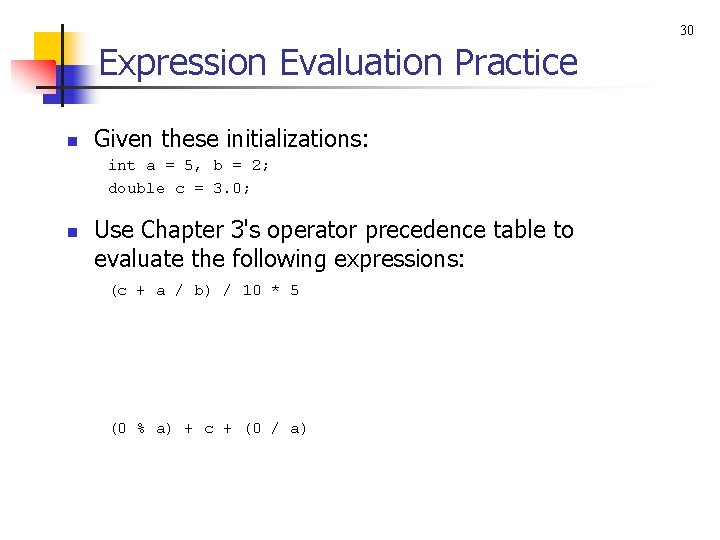 30

Expression Evaluation Practice

Given these initializations:

int a = 5, b = 2;
double c = 3.0;

Use Chapter 3's operator precedence table to evaluate the following expressions:

(c + a / b) / 10 * 5

(0 % a) + c + (0 / a)